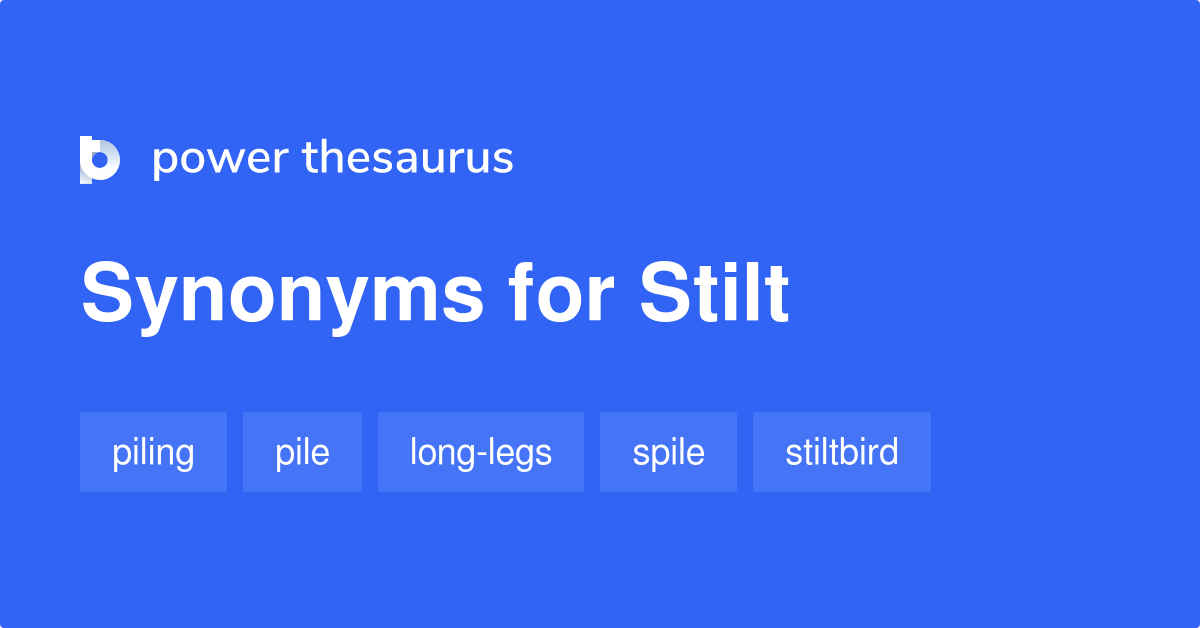 power thesaurus

Synonyms for Stilt

piling pile long-legs spile stiltbird